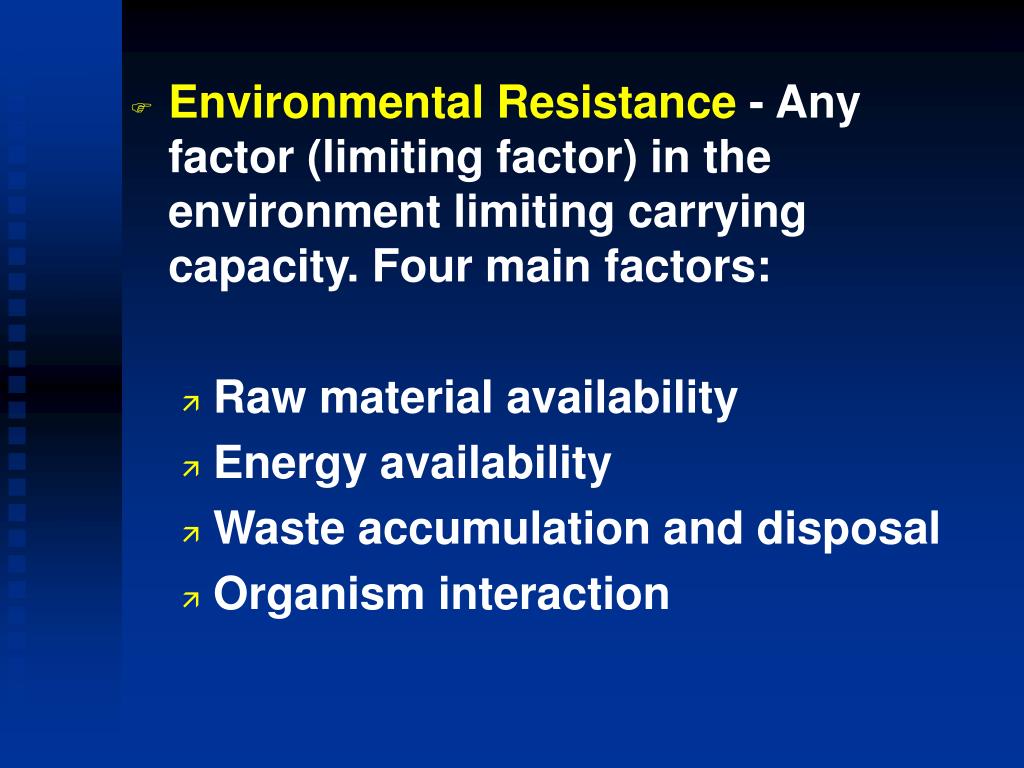 Environmental Resistance - Any factor (limiting factor) in the environment limiting carrying capacity. Four main factors:

Raw material availability
Energy availability
Waste accumulation and disposal
Organism interaction